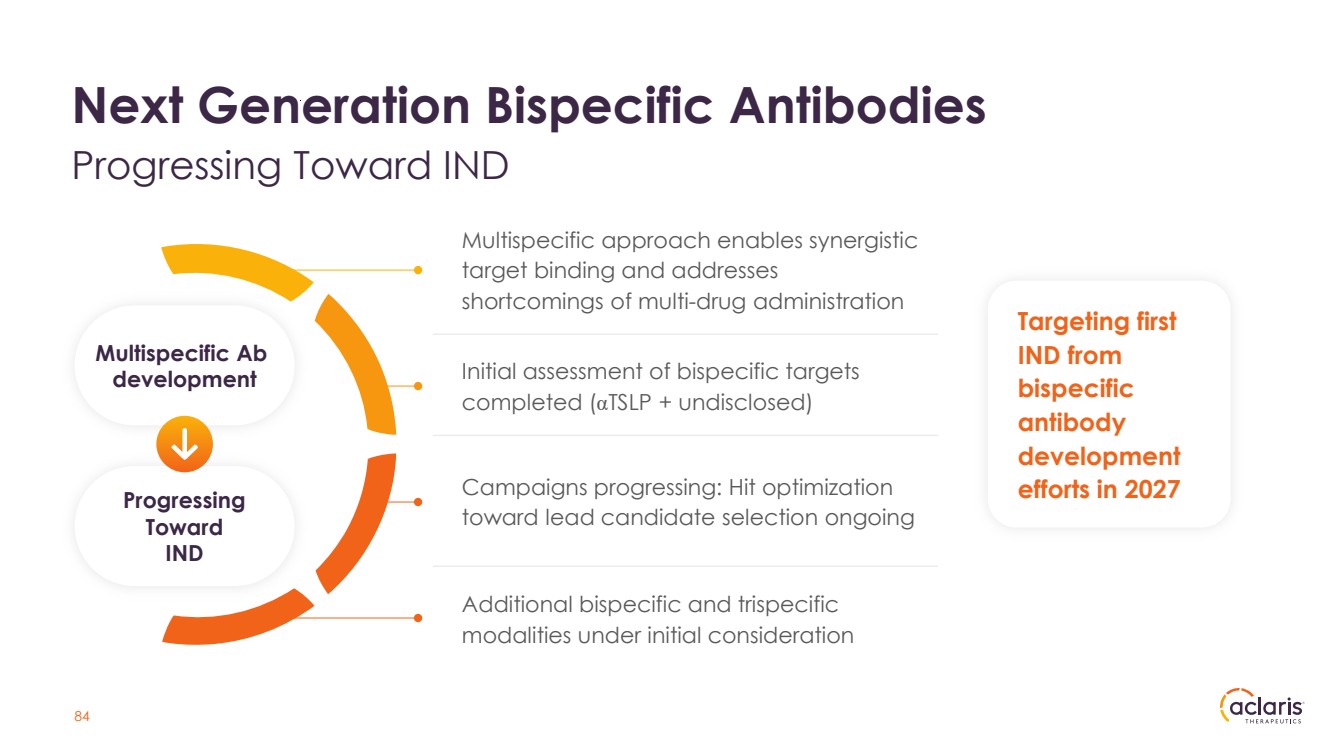 Next Generation Bispecific Antibodies

Progressing Toward IND

Multispecific Ab development

Progressing Toward IND

Multispecific approach enables synergistic target binding and addresses shortcomings of multi-drug administration

Initial assessment of bispecific targets completed (αTSLP + undisclosed)

Campaigns progressing: Hit optimization toward lead candidate selection ongoing

Additional bispecific and trispecific modalities under initial consideration

Targeting first IND from bispecific antibody development efforts in 2027

84

aclaris THERAPEUTICS